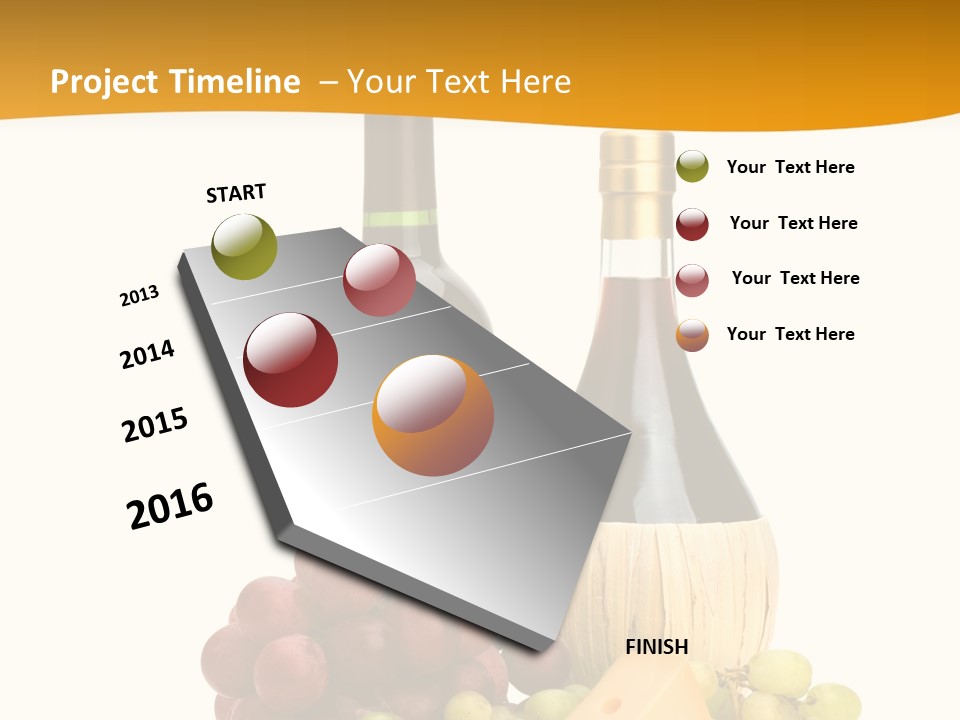 Project Timeline – Your Text Here

START

2013

2014

2015

2016

FINISH

Your Text Here

Your Text Here

Your Text Here

Your Text Here